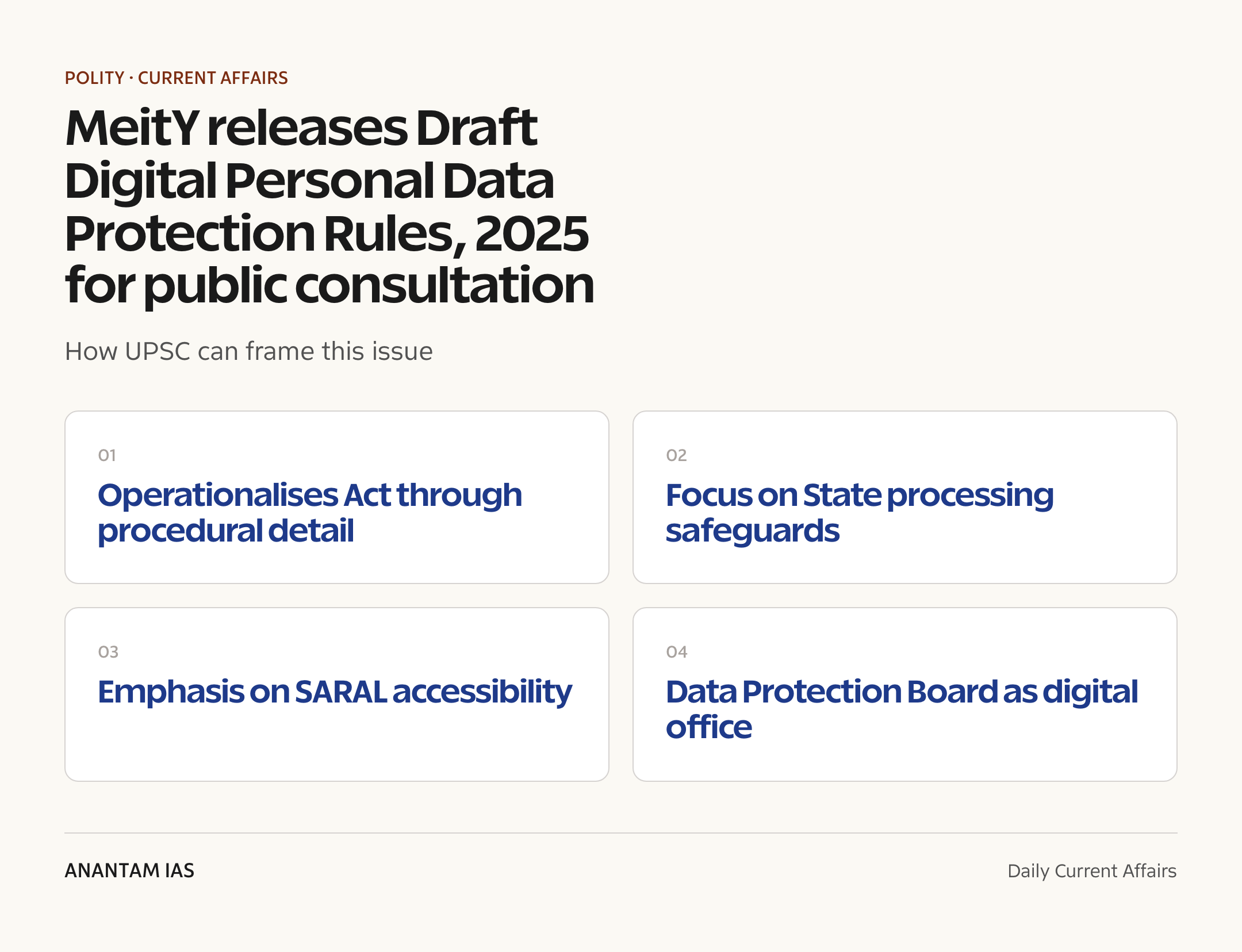 POLITY · CURRENT AFFAIRS

MeitY releases Draft Digital Personal Data Protection Rules, 2025 for public consultation

How UPSC can frame this issue

01
Operationalises Act through procedural detail

02
Focus on State processing safeguards

03
Emphasis on SARAL accessibility

04
Data Protection Board as digital office

ANANTAM IAS

Daily Current Affairs